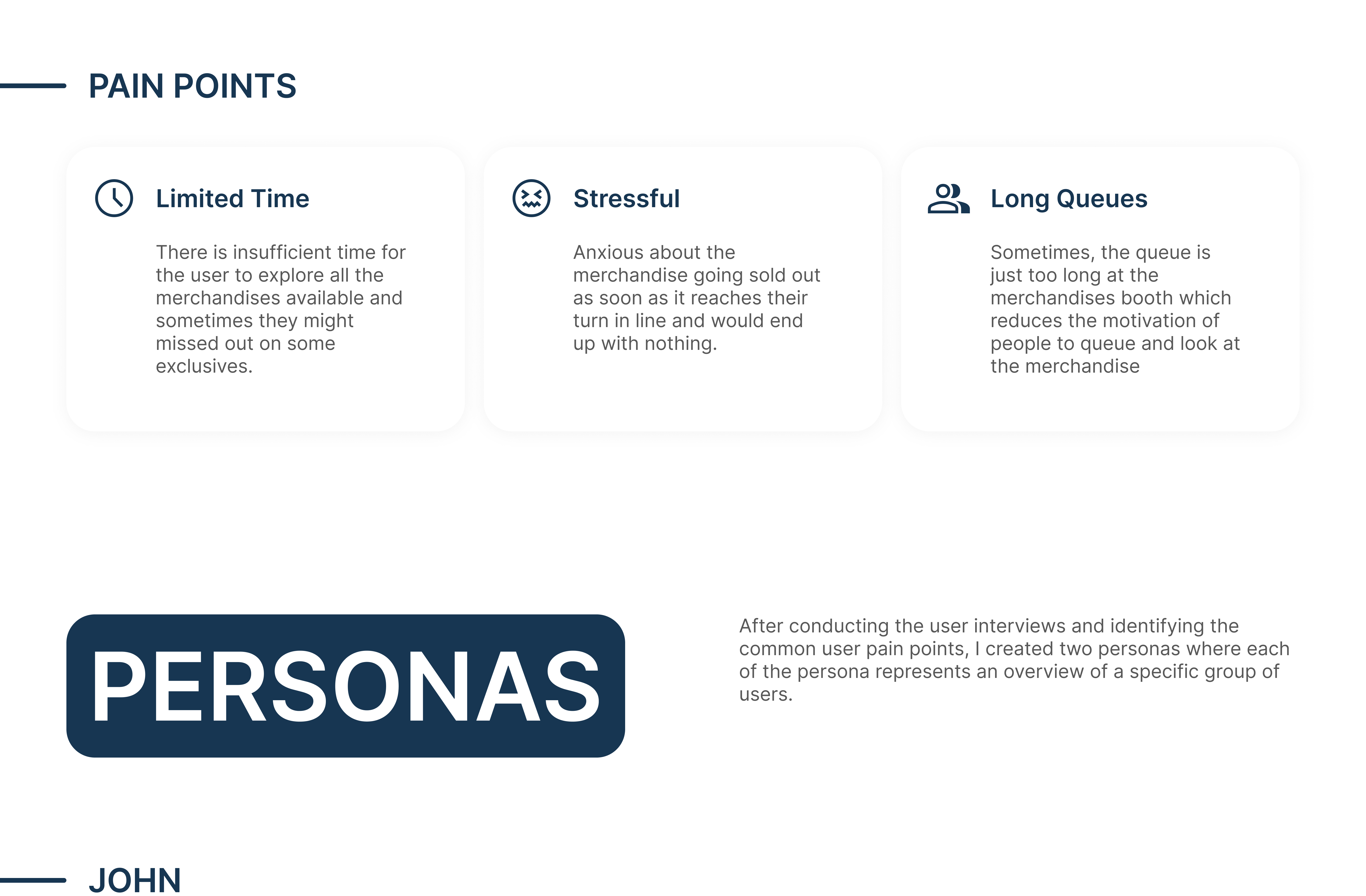 PAIN POINTS

Limited Time

There is insufficient time for the user to explore all the merchandises available and sometimes they might missed out on some exclusives.

Stressful

Anxious about the merchandise going sold out as soon as it reaches their turn in line and would end up with nothing.

Long Queues

Sometimes, the queue is just too long at the merchandises booth which reduces the motivation of people to queue and look at the merchandise

PERSONAS

After conducting the user interviews and identifying the common user pain points, I created two personas where each of the persona represents an overview of a specific group of users.

JOHN